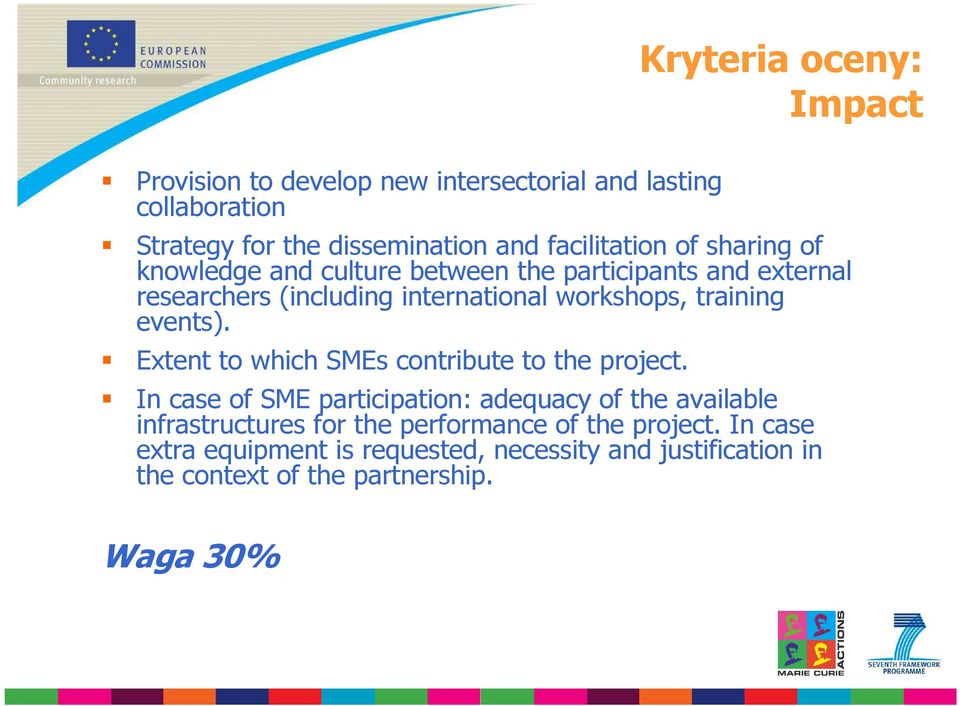 EUROPEAN COMMISSION
Community research

Kryteria oceny: Impact

▪ Provision to develop new intersectorial and lasting collaboration

▪ Strategy for the dissemination and facilitation of sharing of knowledge and culture between the participants and external researchers (including international workshops, training events).

▪ Extent to which SMEs contribute to the project.

▪ In case of SME participation: adequacy of the available infrastructures for the performance of the project. In case extra equipment is requested, necessity and justification in the context of the partnership.

Waga 30%

MARIE CURIE ACTIONS

SEVENTH FRAMEWORK PROGRAMME